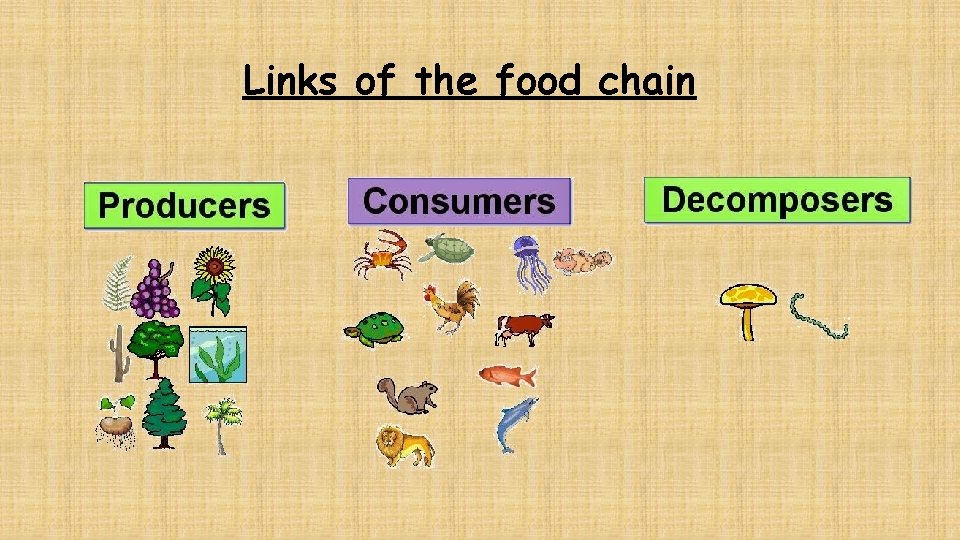 Links of the food chain

Producers

Consumers

Decomposers